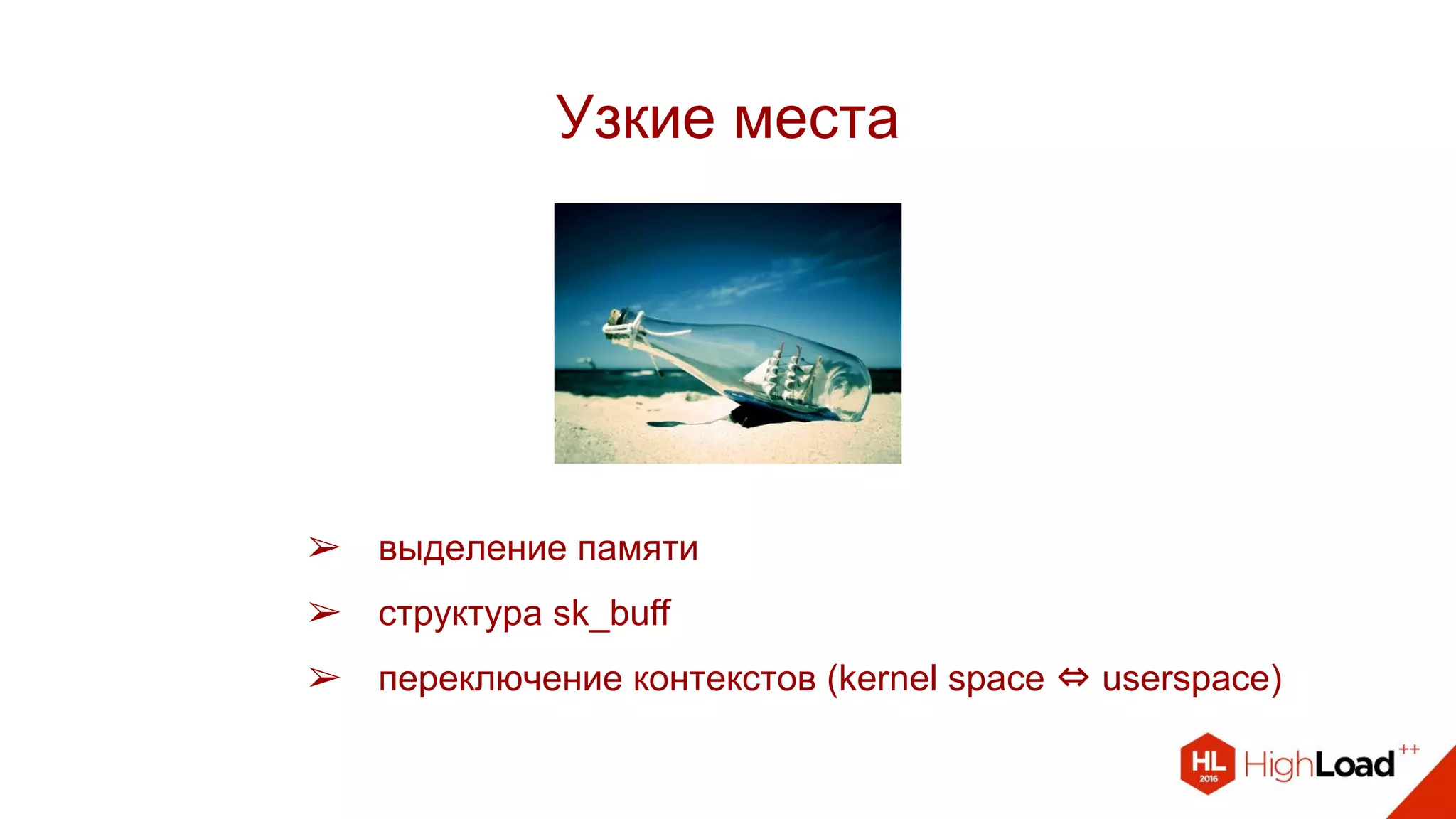 Узкие места

➢ выделение памяти

➢ структура sk_buff

➢ переключение контекстов (kernel space ⇔ userspace)

HL 2016 HighLoad++